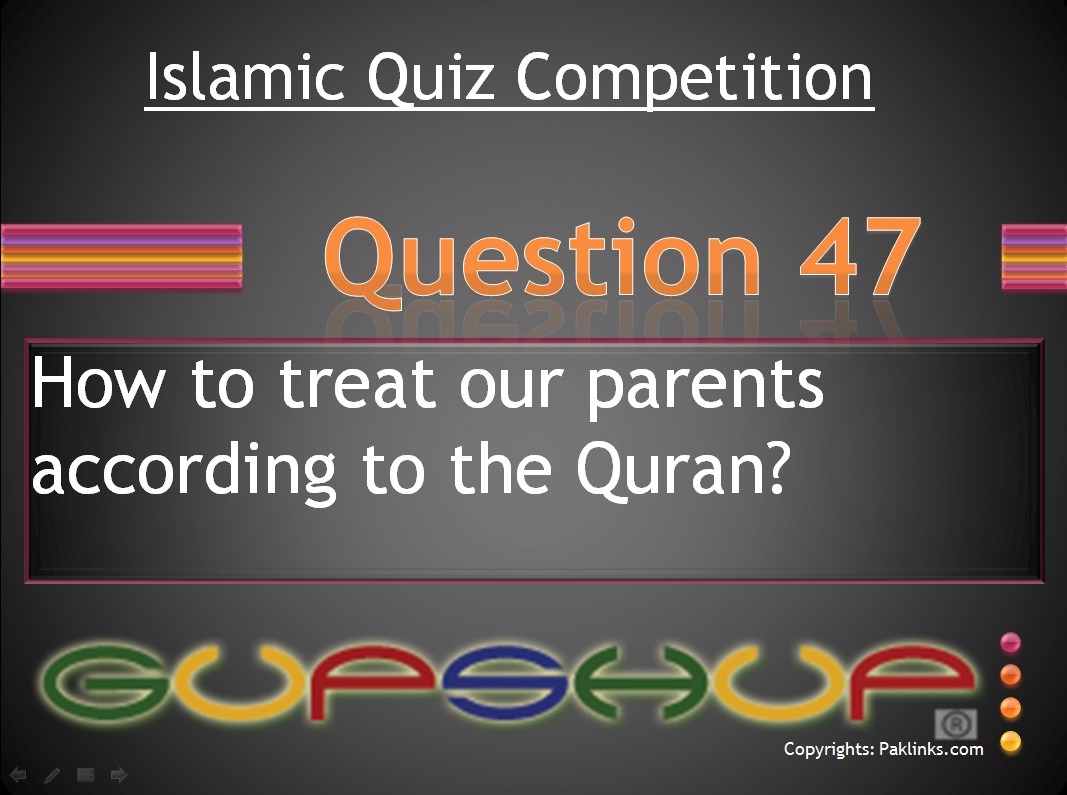 Islamic Quiz Competition

Question 47

How to treat our parents according to the Quran?

GUPSHUP

®

Copyrights: Paklinks.com